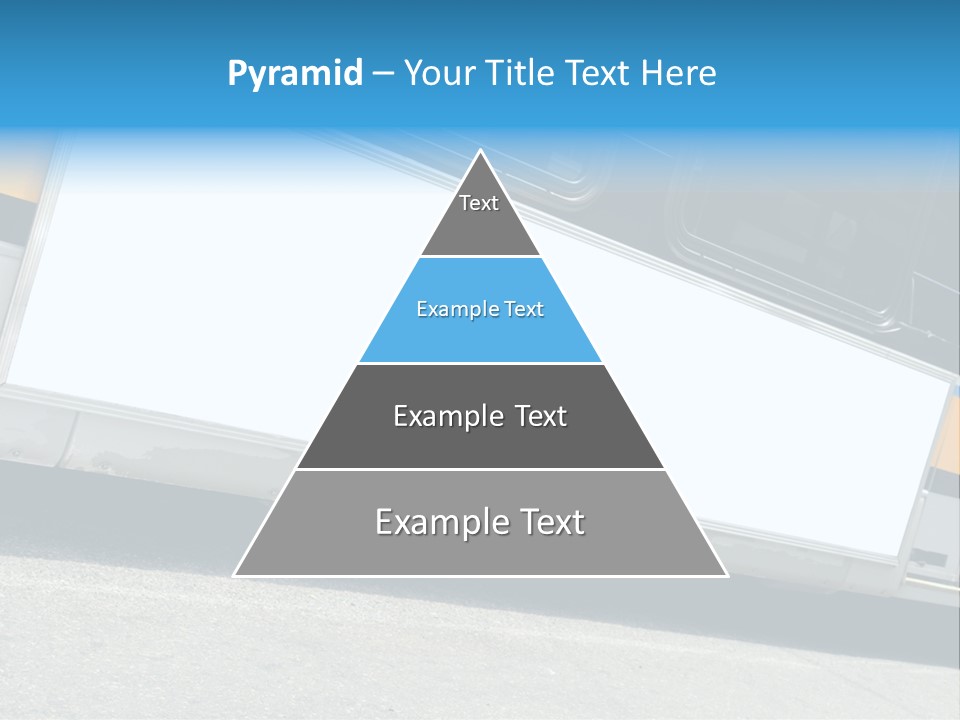 Pyramid – Your Title Text Here

Text

Example Text

Example Text

Example Text